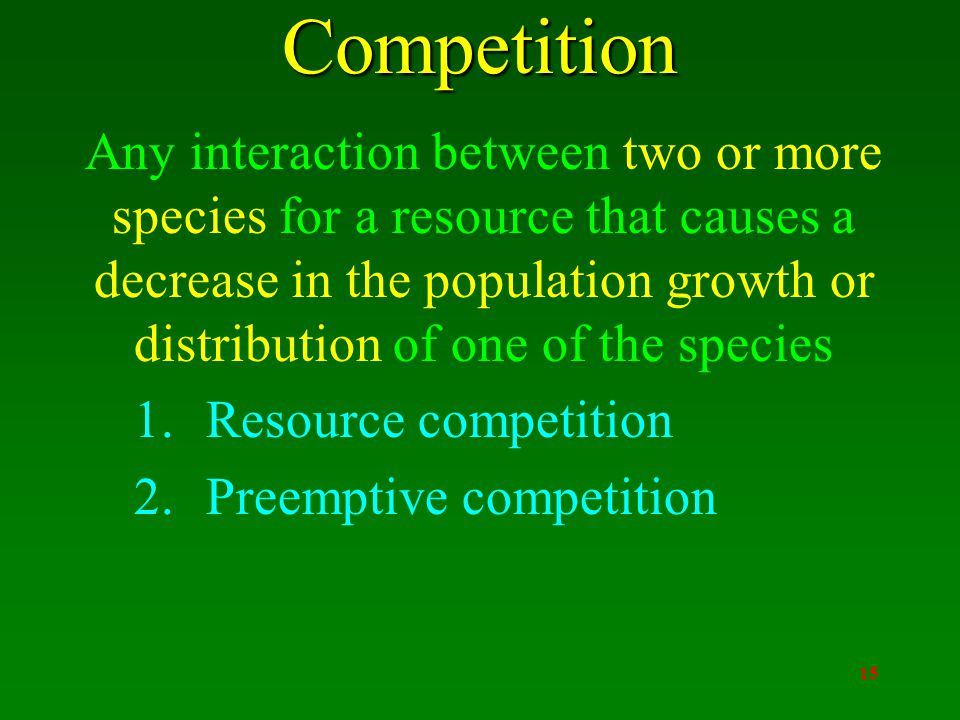 Competition

Any interaction between two or more species for a resource that causes a decrease in the population growth or distribution of one of the species

1. Resource competition
2. Preemptive competition

15